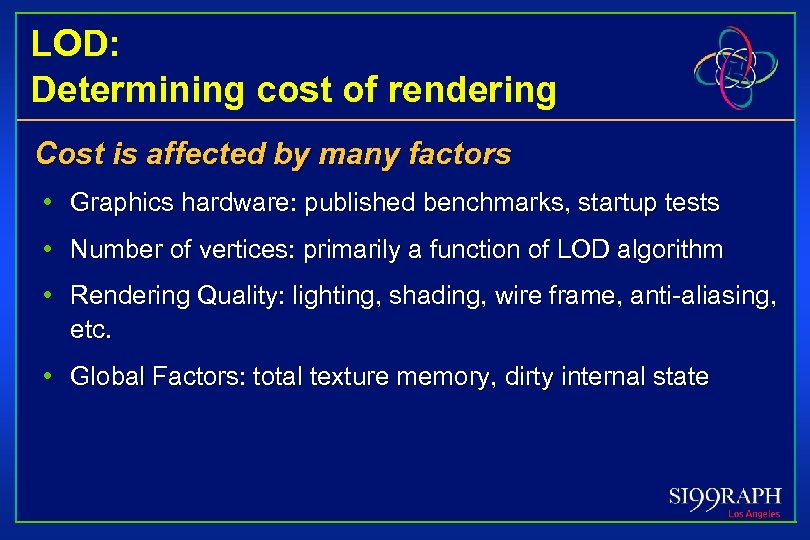 LOD:
Determining cost of rendering

Cost is affected by many factors

• Graphics hardware: published benchmarks, startup tests
• Number of vertices: primarily a function of LOD algorithm
• Rendering Quality: lighting, shading, wire frame, anti-aliasing, etc.
• Global Factors: total texture memory, dirty internal state

SI99RAPH
Los Angeles